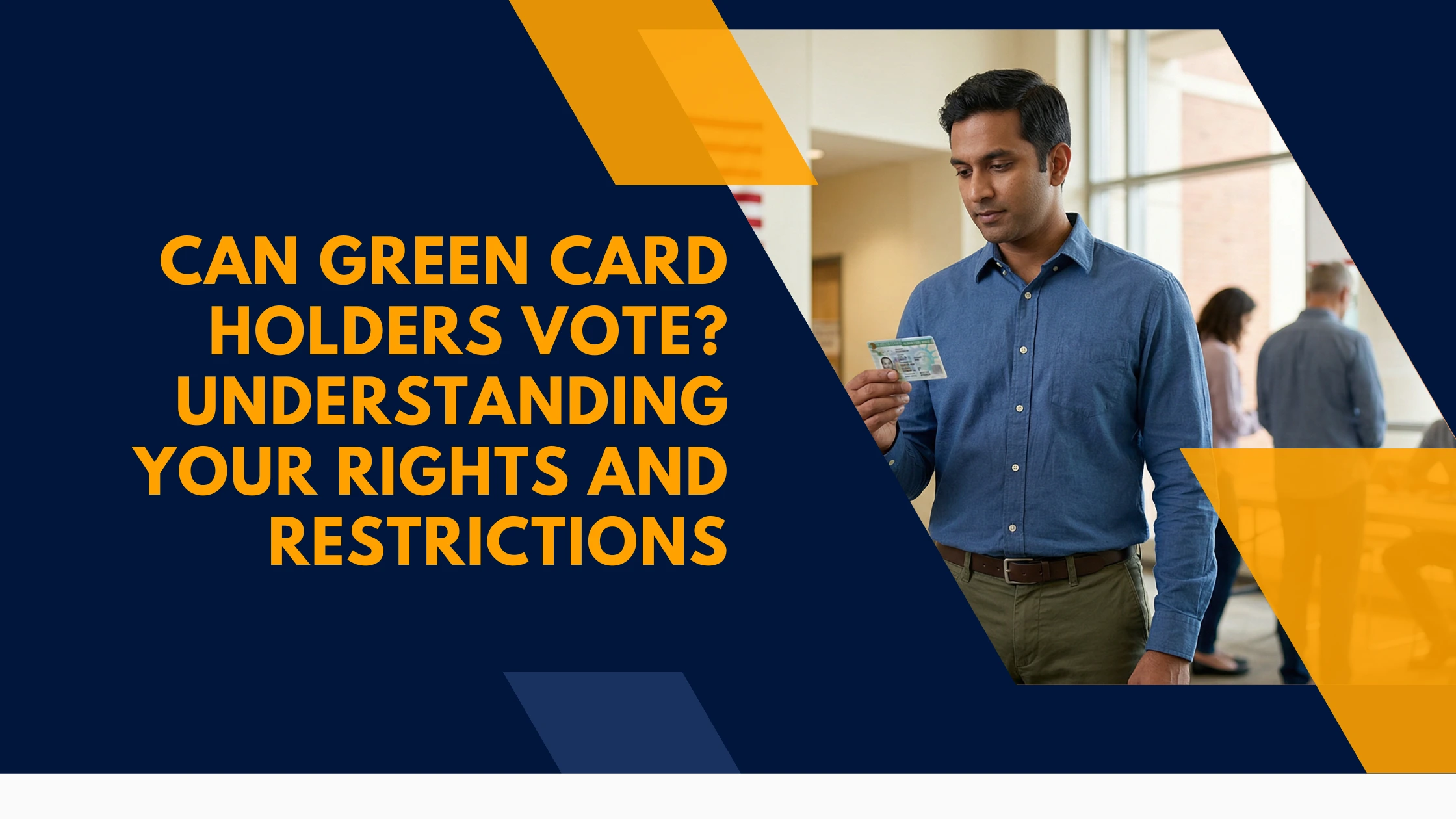 CAN GREEN CARD HOLDERS VOTE? UNDERSTANDING YOUR RIGHTS AND RESTRICTIONS